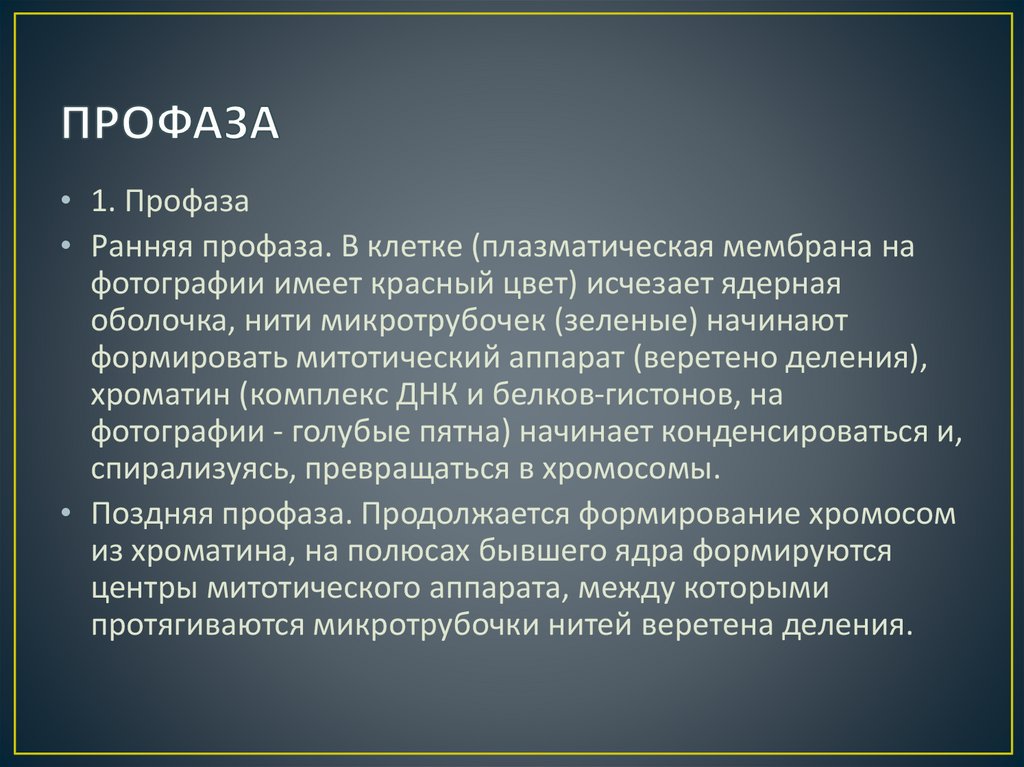 ПРОФАЗА

• 1. Профаза

• Ранняя профаза. В клетке (плазматическая мембрана на фотографии имеет красный цвет) исчезает ядерная оболочка, нити микротрубочек (зеленые) начинают формировать митотический аппарат (веретено деления), хроматин (комплекс ДНК и белков-гистонов, на фотографии - голубые пятна) начинает конденсироваться и, спирализуясь, превращаться в хромосомы.

• Поздняя профаза. Продолжается формирование хромосом из хроматина, на полюсах бывшего ядра формируются центры митотического аппарата, между которыми протягиваются микротрубочки нитей веретена деления.